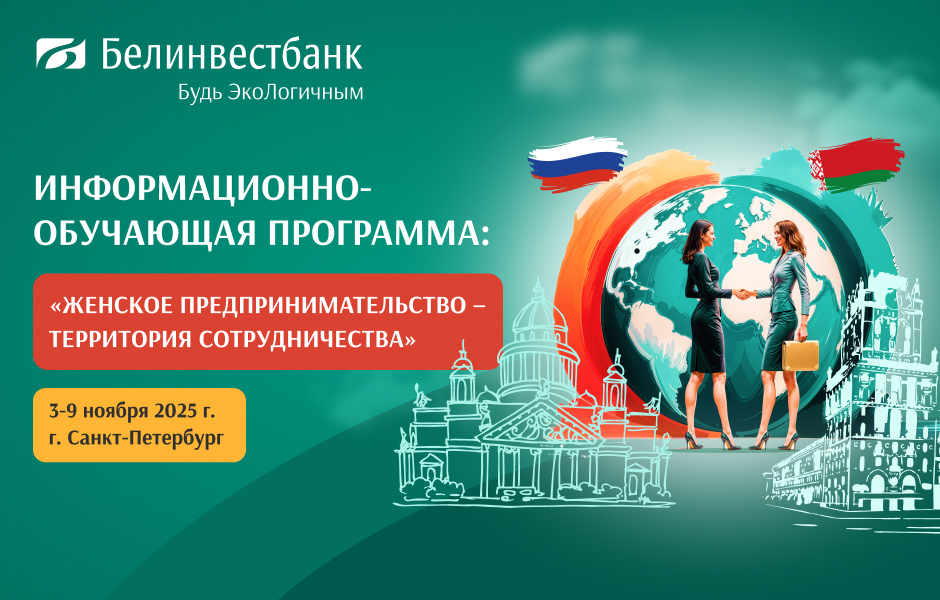 Белинвестбанк
Будь ЭкоЛогичным

ИНФОРМАЦИОННО-ОБУЧАЮЩАЯ ПРОГРАММА:

«ЖЕНСКОЕ ПРЕДПРИНИМАТЕЛЬСТВО – ТЕРРИТОРИЯ СОТРУДНИЧЕСТВА»

3-9 ноября 2025 г.
г. Санкт-Петербург